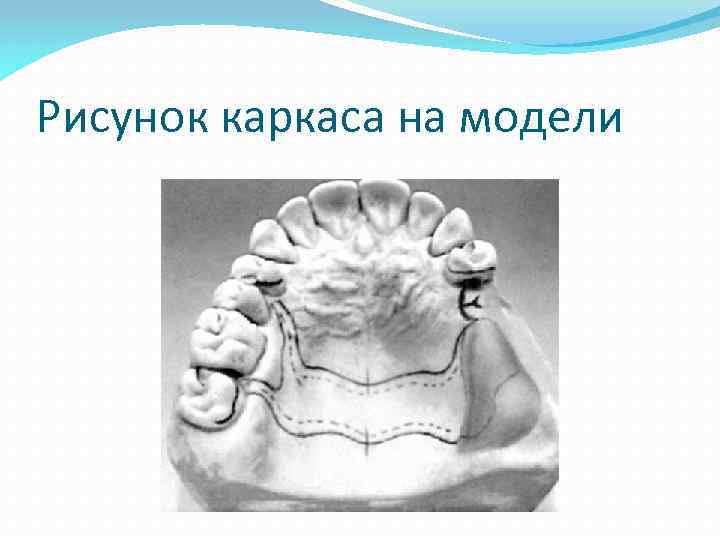 Рисунок каркаса на модели